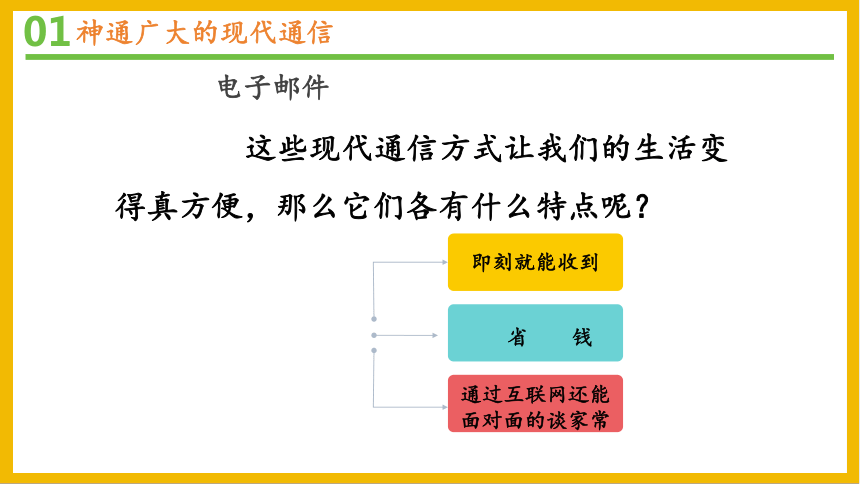 01 神通广大的现代通信

电子邮件

这些现代通信方式让我们的生活变得真方便，那么它们各有什么特点呢？

即刻就能收到

省 钱

通过互联网还能面对面的谈家常